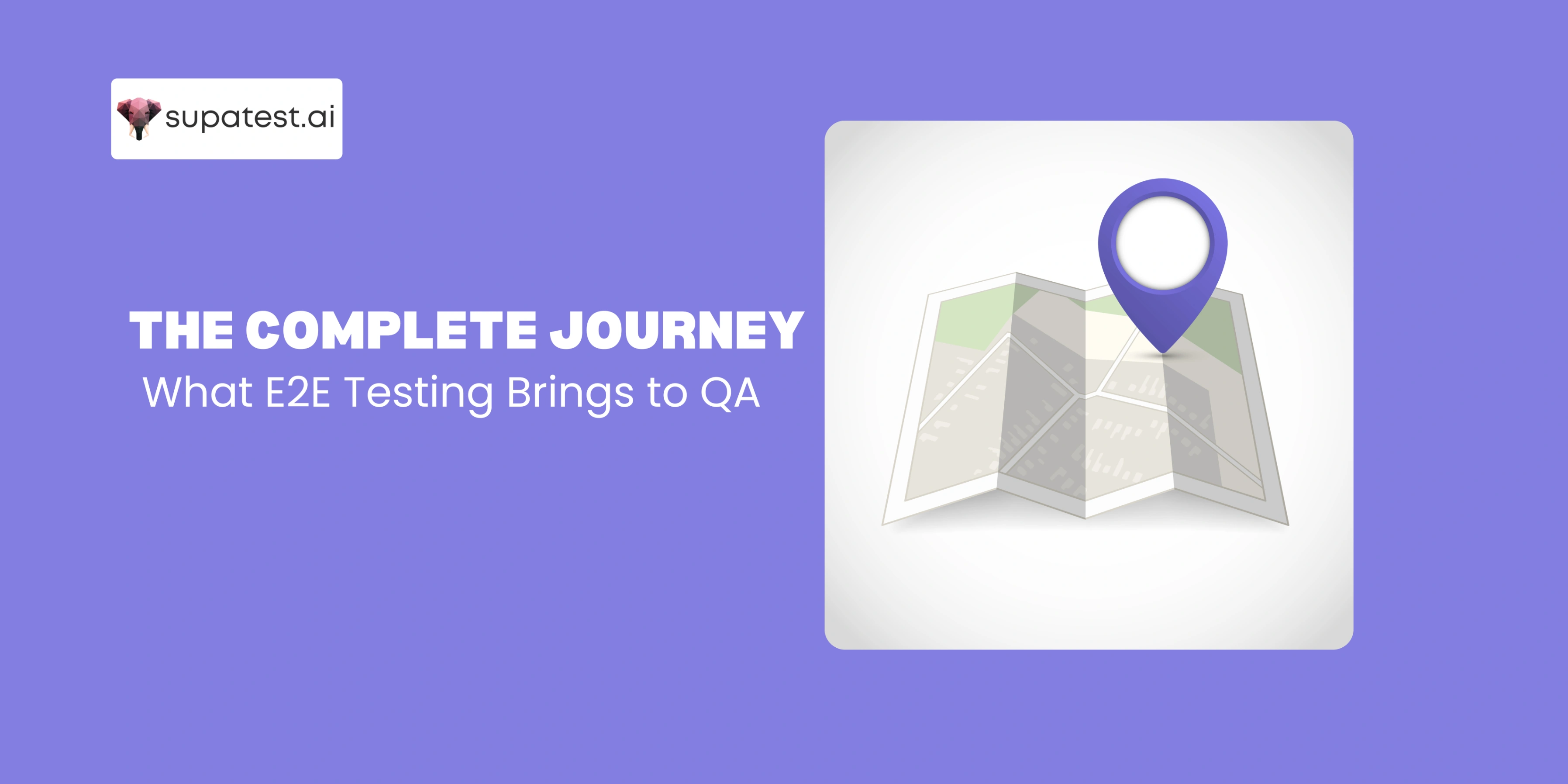 supatest.ai

THE COMPLETE JOURNEY
What E2E Testing Brings to QA